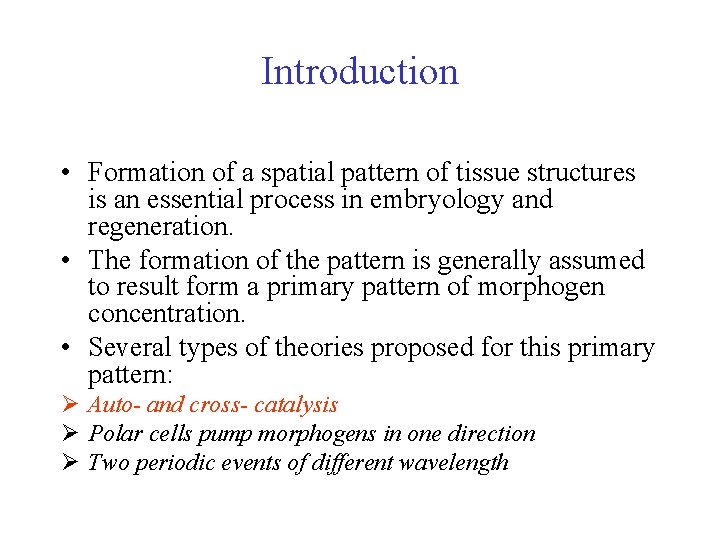 Introduction

• Formation of a spatial pattern of tissue structures is an essential process in embryology and regeneration.

• The formation of the pattern is generally assumed to result form a primary pattern of morphogen concentration.

• Several types of theories proposed for this primary pattern:

➢ Auto- and cross- catalysis

➢ Polar cells pump morphogens in one direction

➢ Two periodic events of different wavelength